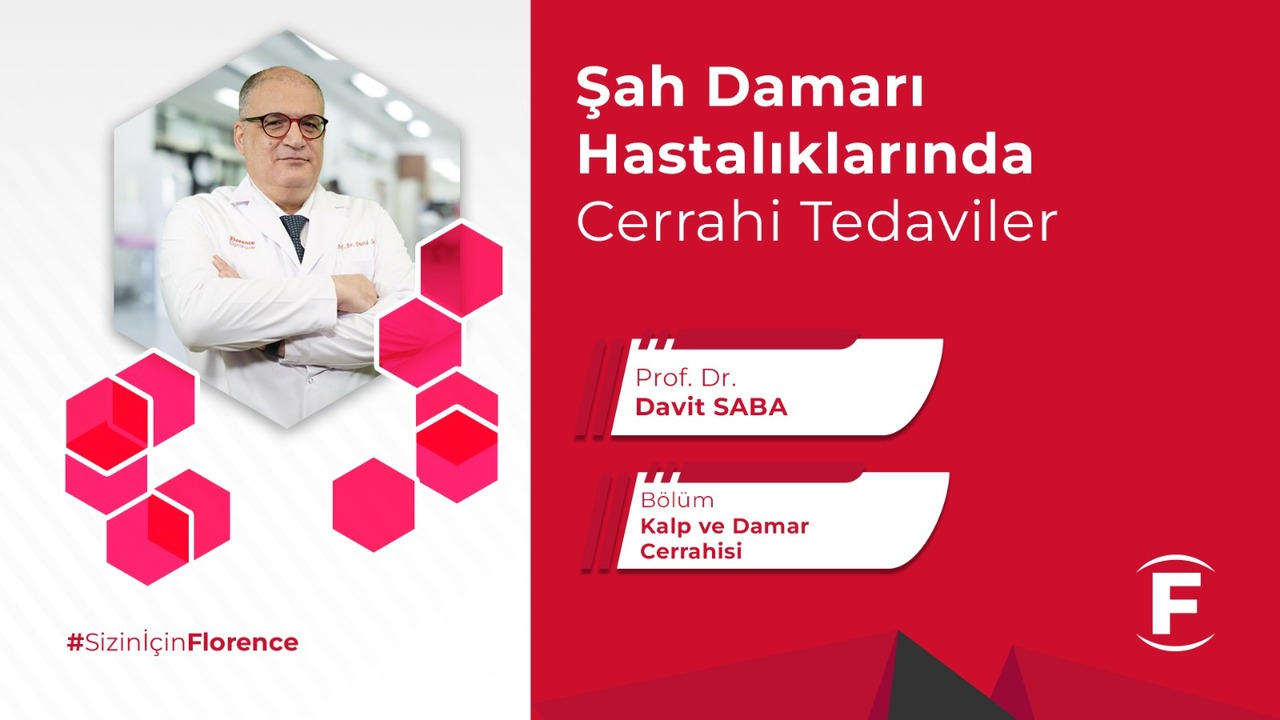 Şah Damarı Hastalıklarında Cerrahi Tedaviler

Prof. Dr.
Davit SABA

Bölüm
Kalp ve Damar Cerrahisi

#SizinİçinFlorence

F